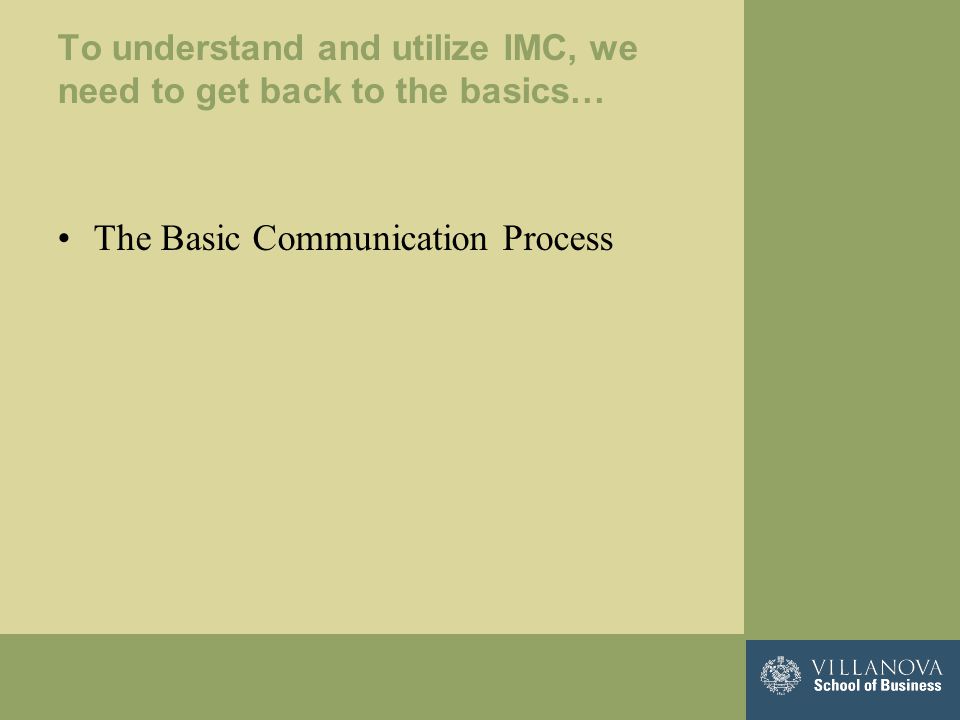 To understand and utilize IMC, we need to get back to the basics…

• The Basic Communication Process

VILLANOVA
School of Business